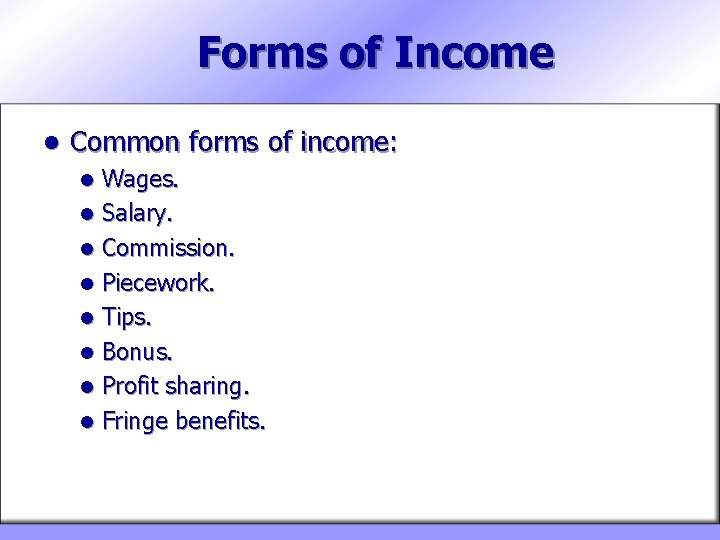 Forms of Income

- Common forms of income:
  - Wages.
  - Salary.
  - Commission.
  - Piecework.
  - Tips.
  - Bonus.
  - Profit sharing.
  - Fringe benefits.